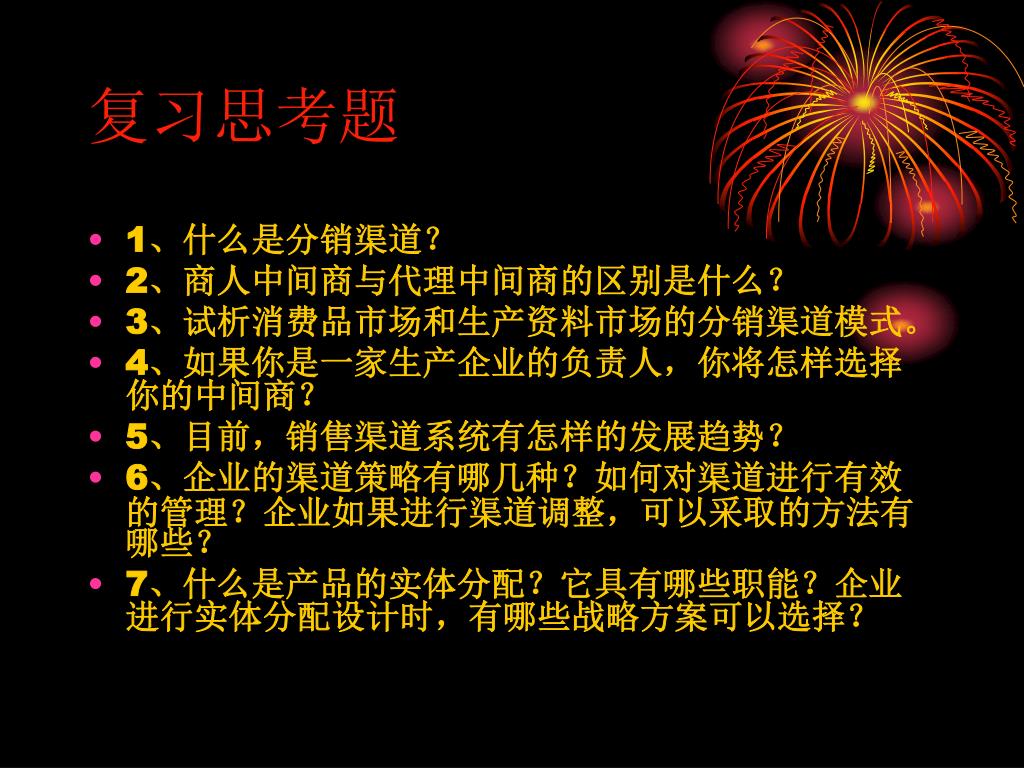 复习思考题

• 1、什么是分销渠道?
• 2、商人中间商与代理中间商的区别是什么?
• 3、试析消费品市场和生产资料市场的分销渠道模式。
• 4、如果你是一家生产企业的负责人，你将怎样选择你的中间商?
• 5、目前，销售渠道系统有怎样的发展趋势?
• 6、企业的渠道策略有哪几种?如何对渠道进行有效的管理?企业如果进行渠道调整，可以采取的方法有哪些?
• 7、什么是产品的实体分配?它具有哪些职能?企业进行实体分配设计时，有哪些战略方案可以选择?